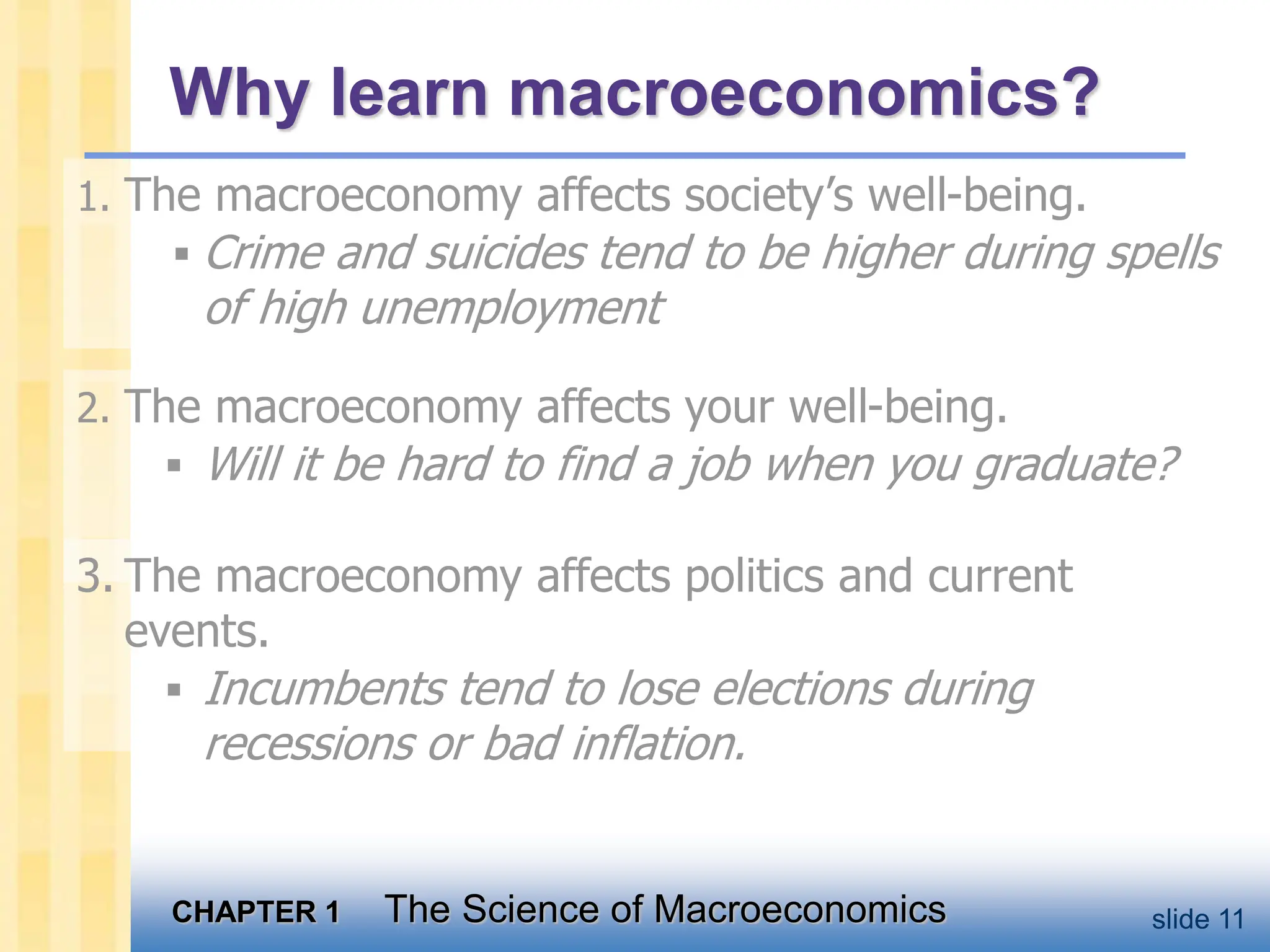 Why learn macroeconomics?

1. The macroeconomy affects society's well-being.
▪ Crime and suicides tend to be higher during spells of high unemployment

2. The macroeconomy affects your well-being.
▪ Will it be hard to find a job when you graduate?

3. The macroeconomy affects politics and current events.
▪ Incumbents tend to lose elections during recessions or bad inflation.

CHAPTER 1 The Science of Macroeconomics slide 11